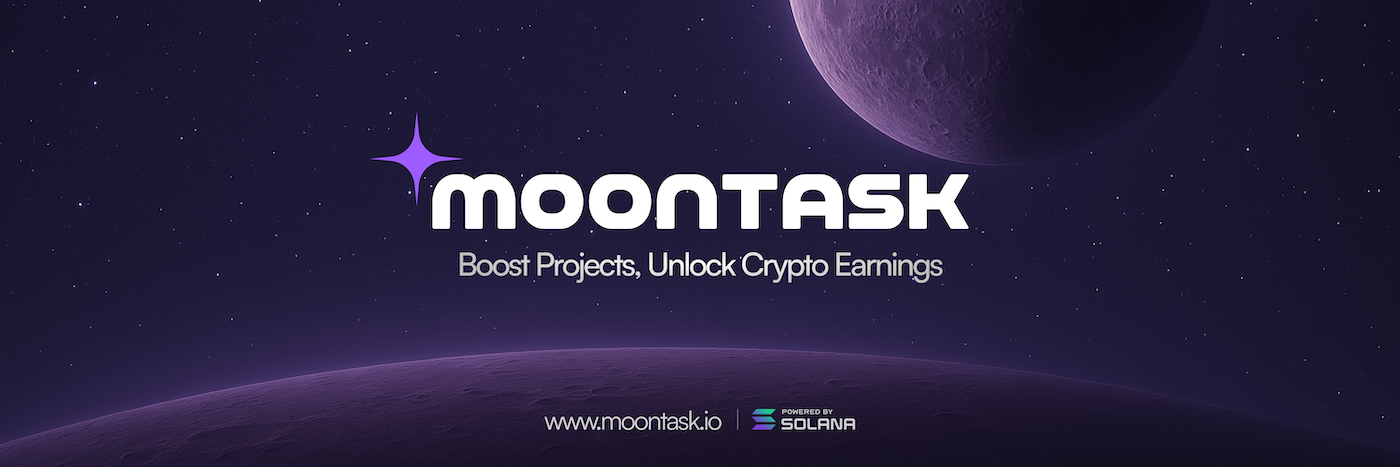 MOONTASK

Boost Projects, Unlock Crypto Earnings

www.moontask.io | POWERED BY SOLANA